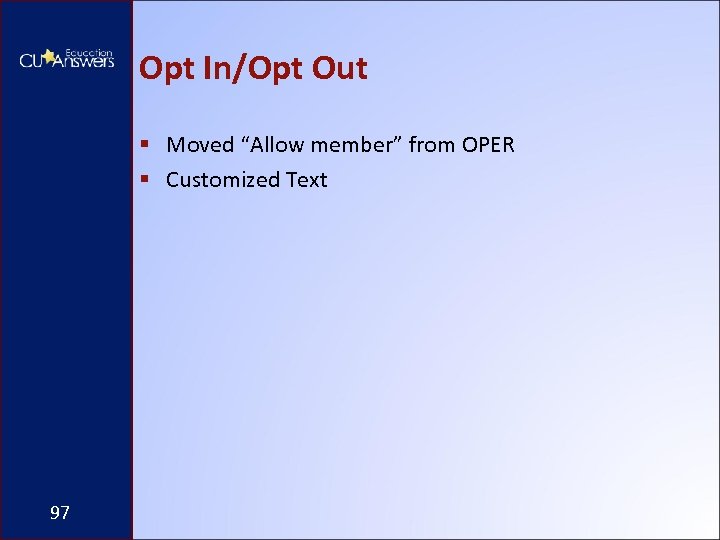 CU Answers Education

Opt In/Opt Out

▪ Moved “Allow member” from OPER
▪ Customized Text

97